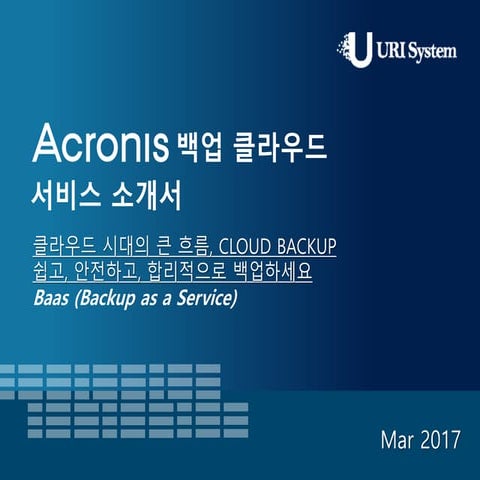 URI System

Acronis 백업 클라우드 서비스 소개서

클라우드 시대의 큰 흐름, CLOUD BACKUP
쉽고, 안전하고, 합리적으로 백업하세요
Baas (Backup as a Service)

Mar 2017